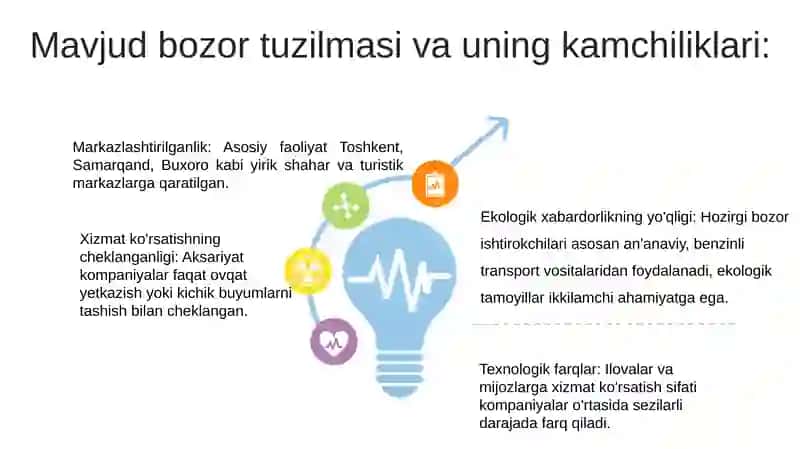 Mavjud bozor tuzilmasi va uning kamchiliklari:

Markazlashtirilganlik: Asosiy faoliyat Toshkent, Samarqand, Buxoro kabi yirik shahar va turistik markazlarga qaratilgan.

Xizmat ko'rsatishning cheklanganligi: Aksariyat kompaniyalar faqat ovqat yetkazish yoki kichik buyumlarni tashish bilan cheklangan.

Ekologik xabardorlikning yo'qligi: Hozirgi bozor ishtirokchilari asosan an'anaviy, benzinli transport vositalaridan foydalanadi, ekologik tamoyillar ikkilamchi ahamiyatga ega.

Texnologik farqlar: Ilovalar va mijozlarga xizmat ko'rsatish sifati kompaniyalar o'rtasida sezilarli darajada farq qiladi.